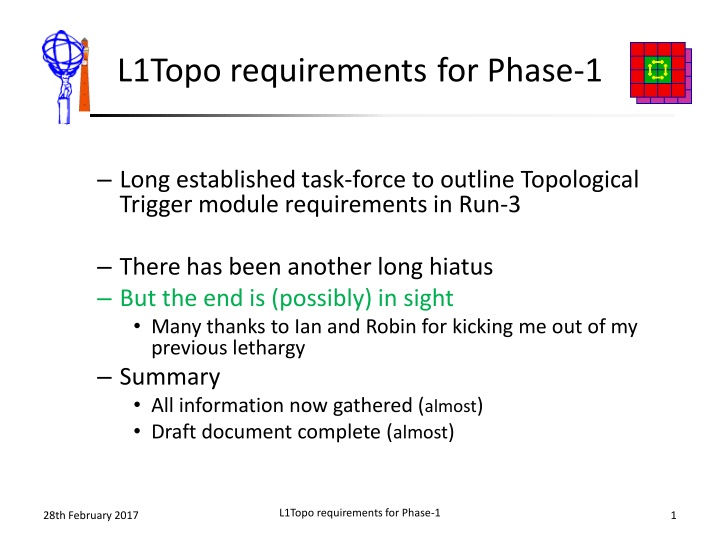 L1Topo requirements for Phase-1

– Long established task-force to outline Topological Trigger module requirements in Run-3

– There has been another long hiatus
– But the end is (possibly) in sight
• Many thanks to Ian and Robin for kicking me out of my previous lethargy
– Summary
• All information now gathered (almost)
• Draft document complete (almost)

28th February 2017
L1Topo requirements for Phase-1
1